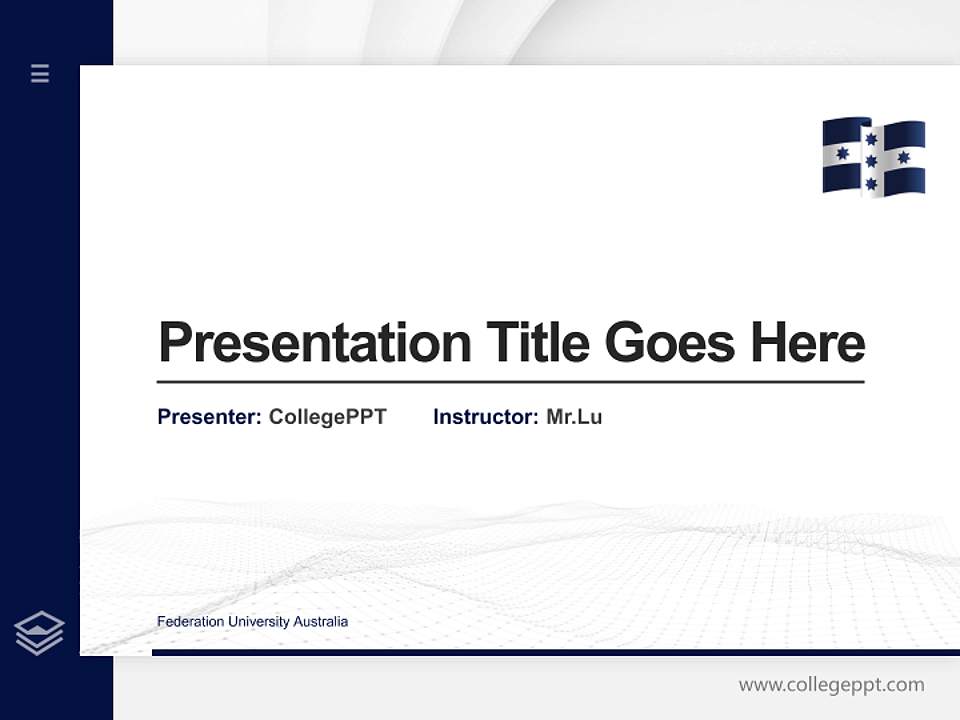 Presentation Title Goes Here

Presenter: CollegePPT Instructor: Mr.Lu

Federation University Australia

www.collegeppt.com